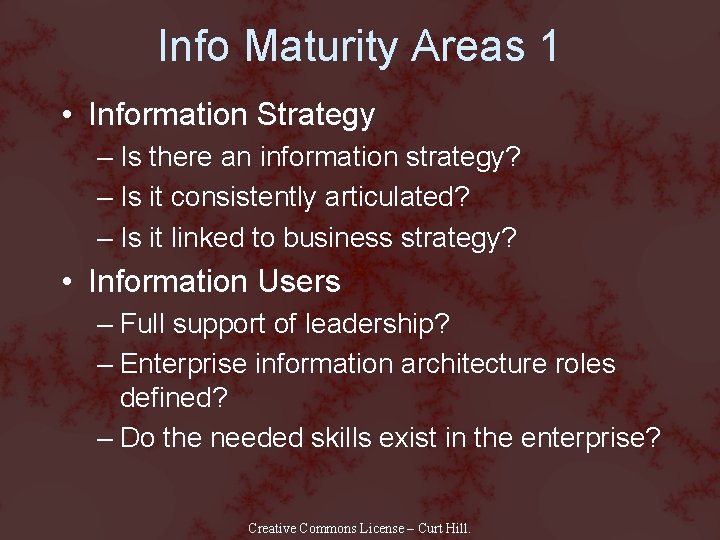 Info Maturity Areas 1

• Information Strategy
– Is there an information strategy?
– Is it consistently articulated?
– Is it linked to business strategy?

• Information Users
– Full support of leadership?
– Enterprise information architecture roles defined?
– Do the needed skills exist in the enterprise?

Creative Commons License – Curt Hill.